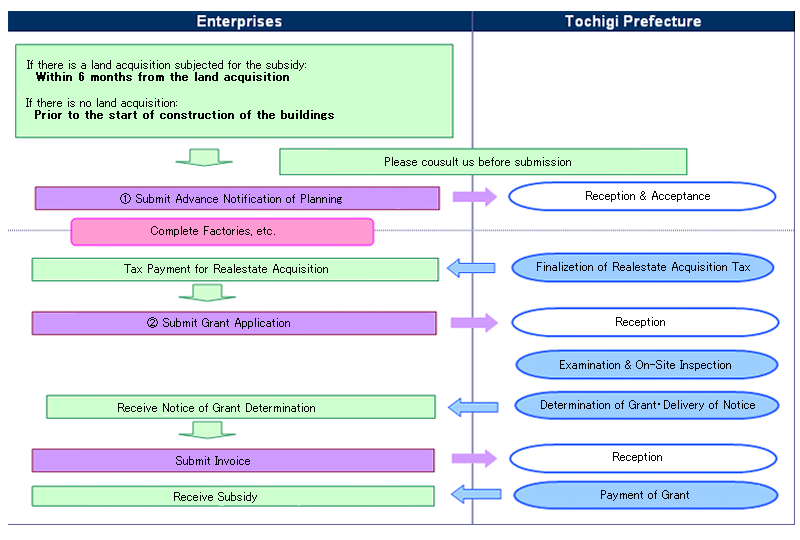 Enterprises

Tochigi Prefecture

If there is a land acquisition subjected for the subsidy:
Within 6 months from the land acquisition

If there is no land acquisition:
Prior to the start of construction of the buildings

Please cousult us before submission

① Submit Advance Notification of Planning

Reception & Acceptance

Complete Factories, etc.

Tax Payment for Realestate Acquisition

Finalizetion of Realestate Acquisition Tax

② Submit Grant Application

Reception

Examination & On-Site Inspection

Receive Notice of Grant Determination

Determination of Grant・Delivery of Notice

Submit Invoice

Reception

Receive Subsidy

Payment of Grant